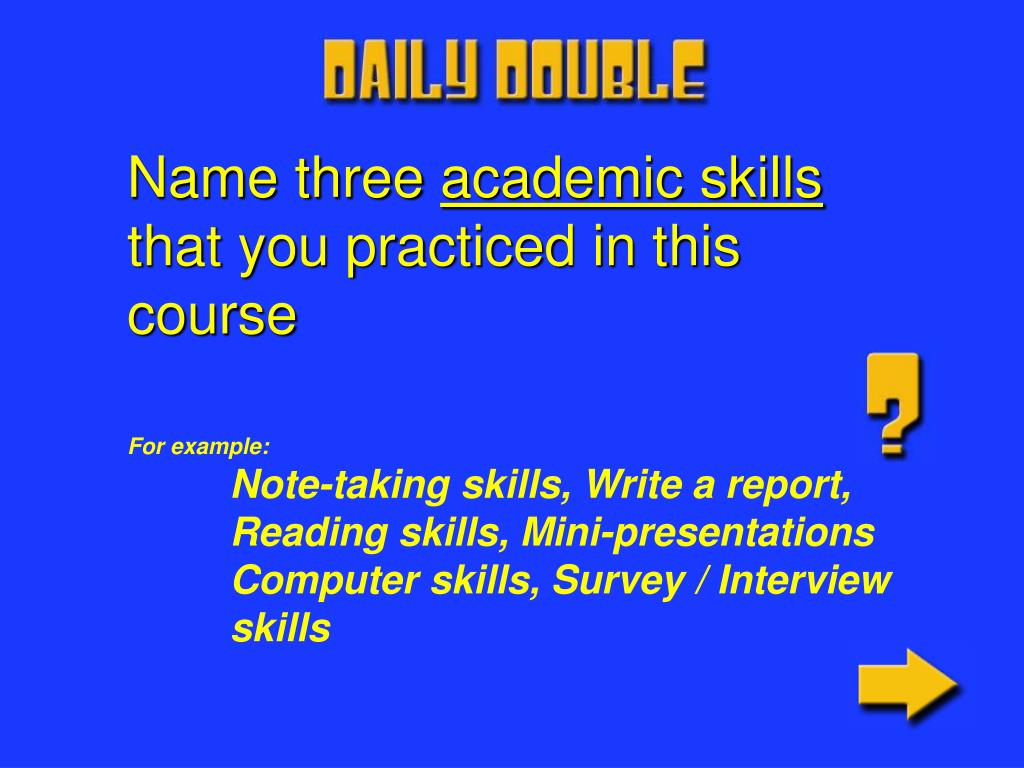 DAILY DOUBLE

Name three academic skills that you practiced in this course

?

For example:

Note-taking skills, Write a report, Reading skills, Mini-presentations Computer skills, Survey / Interview skills